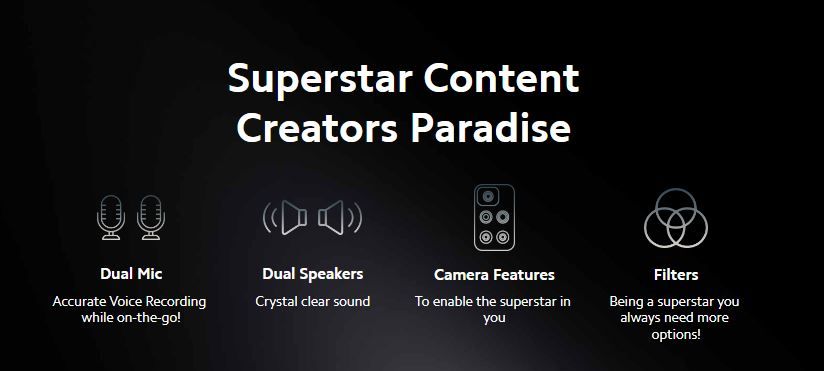 Superstar Content Creators Paradise

Dual Mic

Accurate Voice Recording while on-the-go!

Dual Speakers

Crystal clear sound

Camera Features

To enable the superstar in you

Filters

Being a superstar you always need more options!